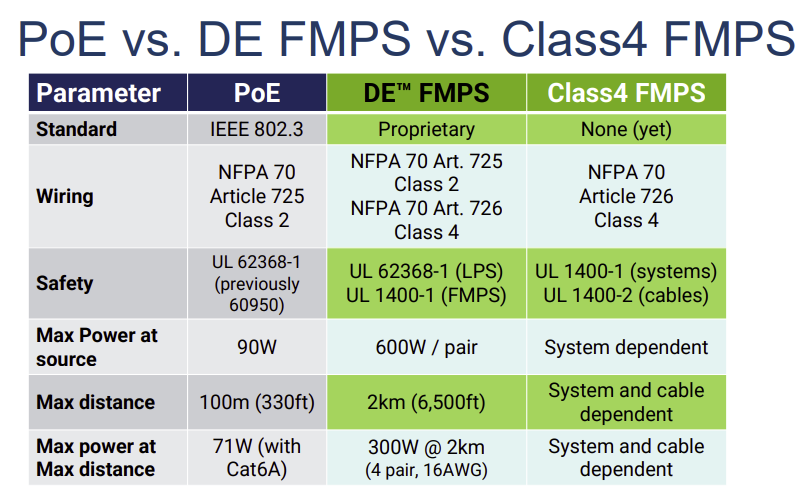 PoE vs. DE FMPS vs. Class4 FMPS

| Parameter | PoE | DE™ FMPS | Class4 FMPS |
|---|---|---|---|
| Standard | IEEE 802.3 | Proprietary | None (yet) |
| Wiring | NFPA 70 Article 725 Class 2 | NFPA 70 Art. 725 Class 2 NFPA 70 Art. 726 Class 4 | NFPA 70 Article 726 Class 4 |
| Safety | UL 62368-1 (previously 60950) | UL 62368-1 (LPS) UL 1400-1 (FMPS) | UL 1400-1 (systems) UL 1400-2 (cables) |
| Max Power at source | 90W | 600W / pair | System dependent |
| Max distance | 100m (330ft) | 2km (6,500ft) | System and cable dependent |
| Max power at Max distance | 71W (with Cat6A) | 300W @ 2km (4 pair, 16AWG) | System and cable dependent |